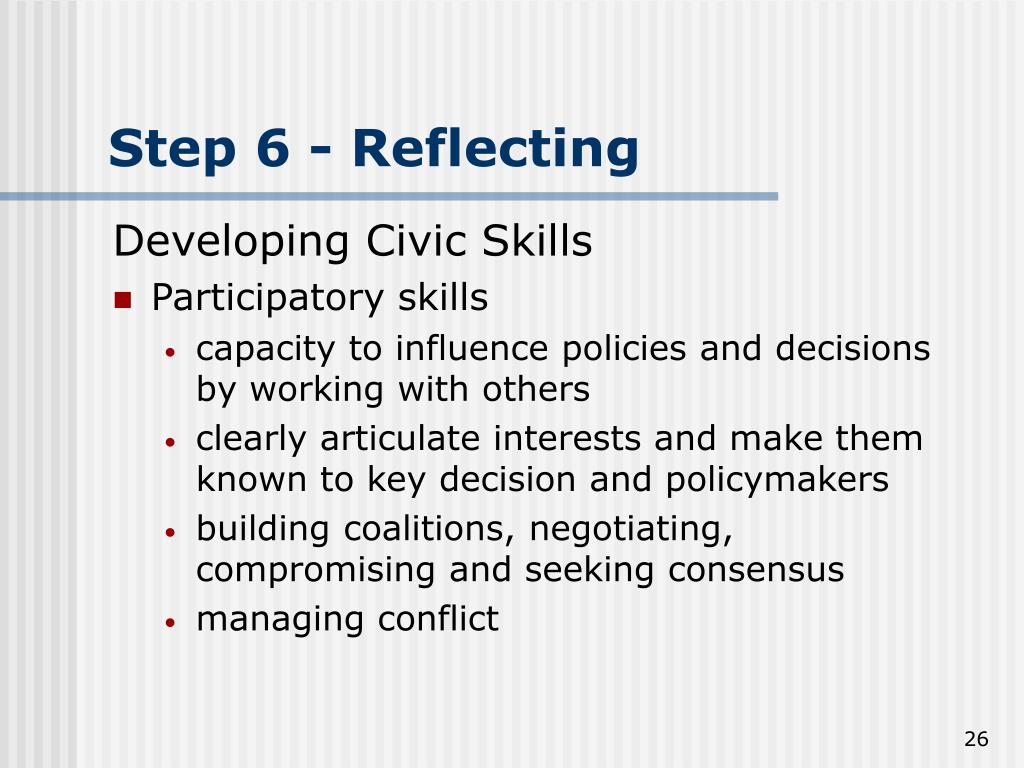 Step 6 - Reflecting

Developing Civic Skills

- Participatory skills
  - capacity to influence policies and decisions by working with others
  - clearly articulate interests and make them known to key decision and policymakers
  - building coalitions, negotiating, compromising and seeking consensus
  - managing conflict

26